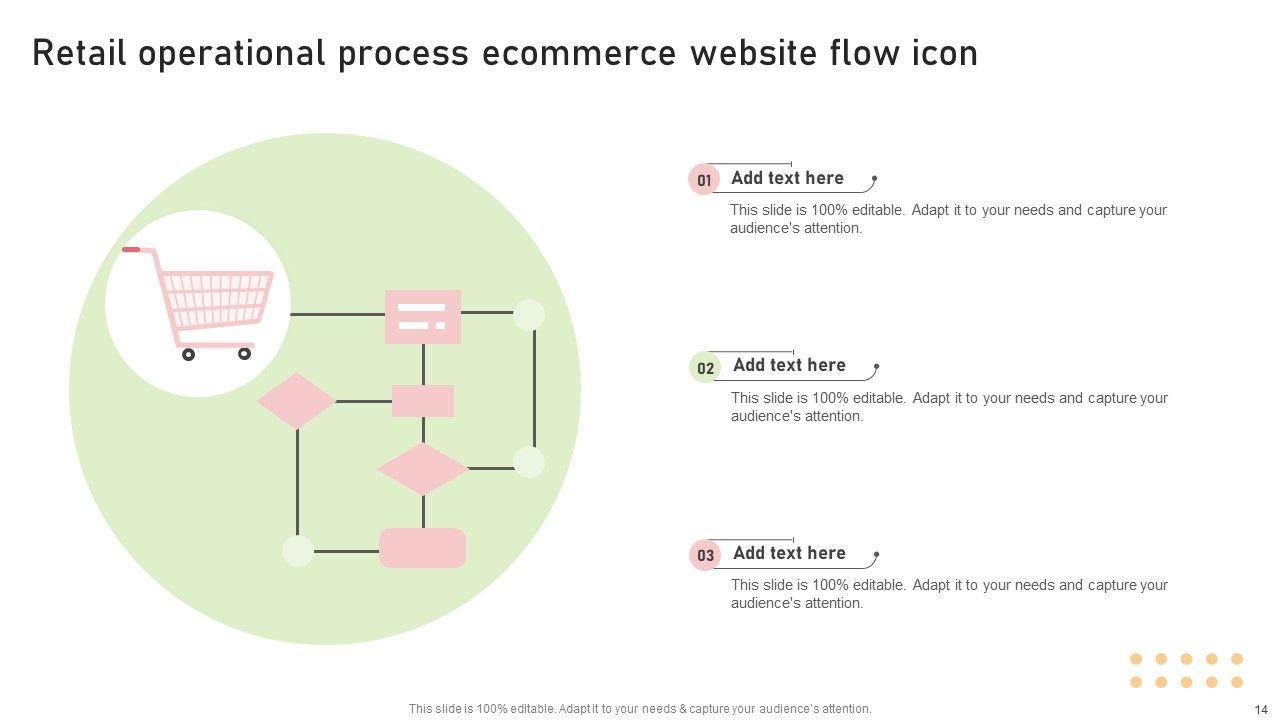 Retail operational process ecommerce website flow icon

01 Add text here

This slide is 100% editable. Adapt it to your needs and capture your audience's attention.

02 Add text here

This slide is 100% editable. Adapt it to your needs and capture your audience's attention.

03 Add text here

This slide is 100% editable. Adapt it to your needs and capture your audience's attention.

This slide is 100% editable. Adapt it to your needs & capture your audience's attention.

14